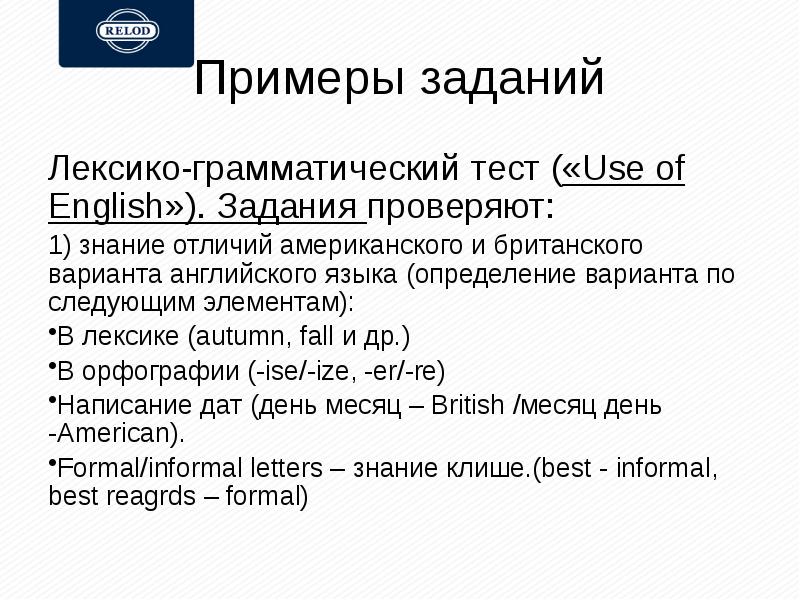 RELOD

Примеры заданий

Лексико-грамматический тест («Use of English»). Задания проверяют:

1) знание отличий американского и британского варианта английского языка (определение варианта по следующим элементам):

•В лексике (autumn, fall и др.)

•В орфографии (-ise/-ize, -er/-re)

•Написание дат (день месяц – British /месяц день -American).

•Formal/informal letters – знание клише.(best - informal, best reagrds – formal)